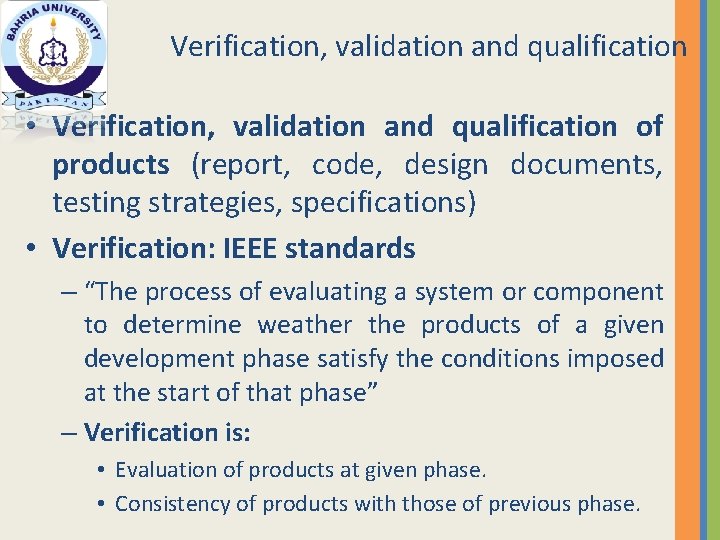 BAHRIA UNIVERSITY
PAKISTAN

Verification, validation and qualification

• Verification, validation and qualification of products (report, code, design documents, testing strategies, specifications)

• Verification: IEEE standards

– “The process of evaluating a system or component to determine weather the products of a given development phase satisfy the conditions imposed at the start of that phase”

– Verification is:

• Evaluation of products at given phase.

• Consistency of products with those of previous phase.